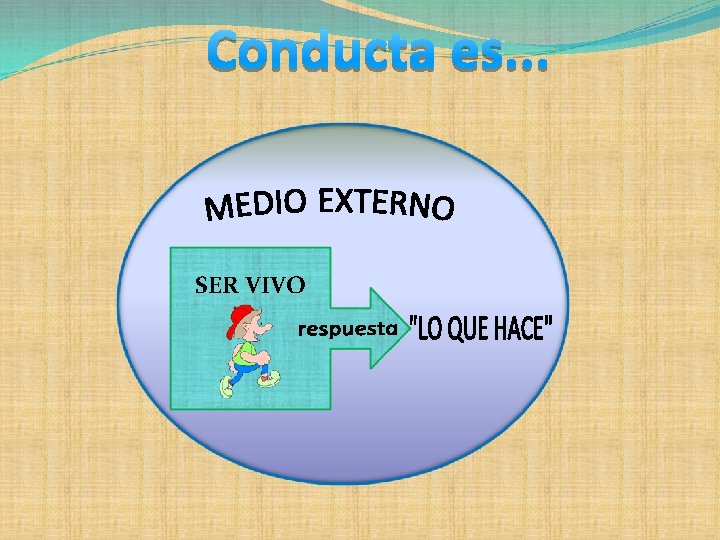 Conducta es...

MEDIO EXTERNO

SER VIVO

respuesta

"LO QUE HACE"